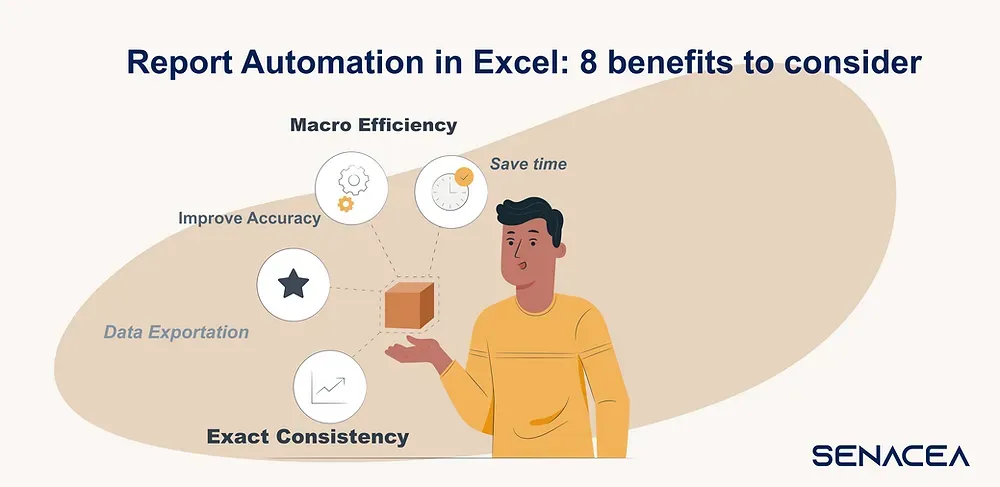 Report Automation in Excel: 8 benefits to consider

Macro Efficiency

Save time

Improve Accuracy

Data Exportation

Exact Consistency

SENACEA